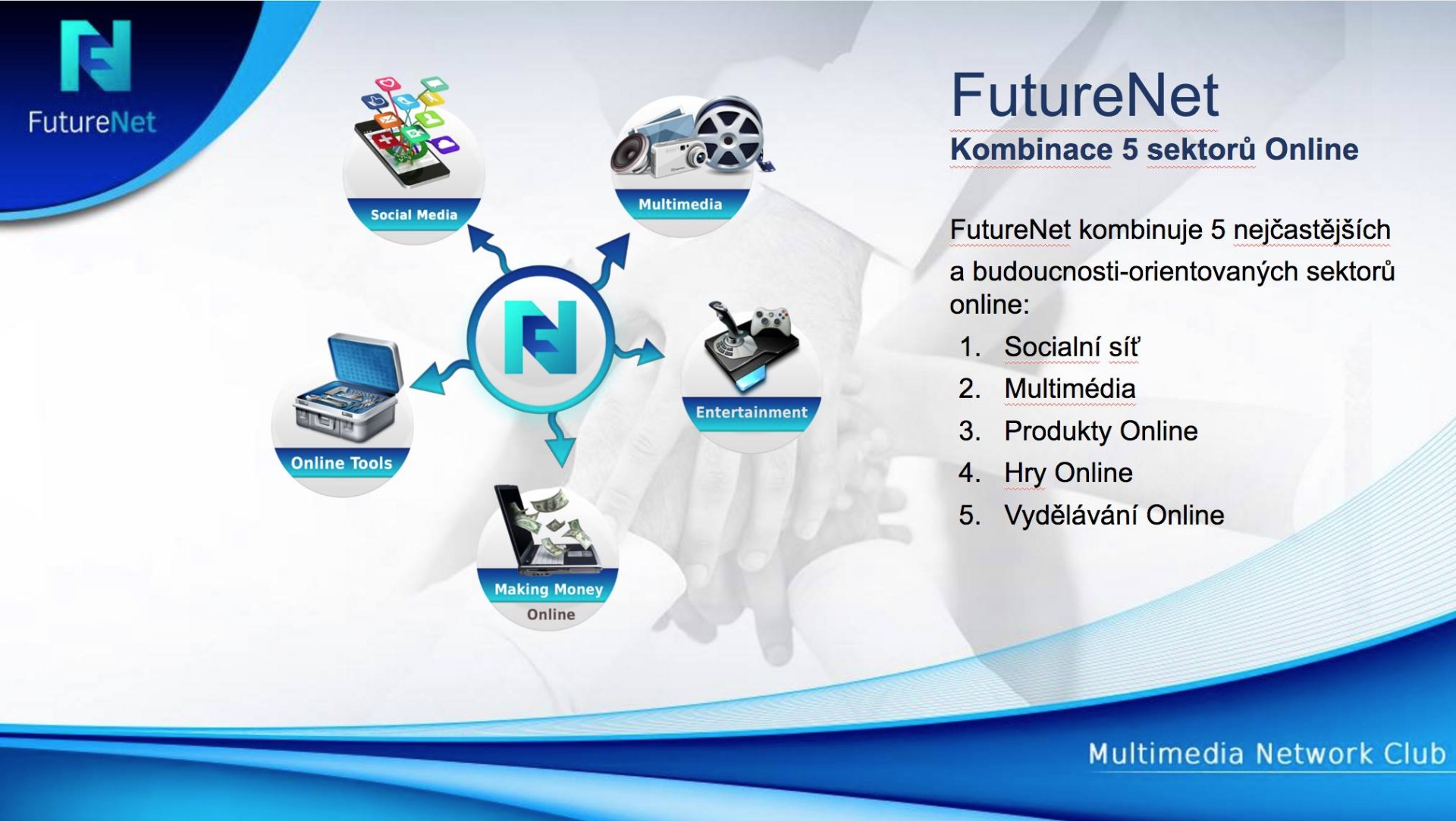 FutureNet

Social Media

Multimedia

Online Tools

Entertainment

Making Money Online

FutureNet
Kombinace 5 sektorů Online

FutureNet kombinuje 5 nejčastějších a budoucnosti-orientovaných sektorů online:

1. Socialní síť
2. Multimédia
3. Produkty Online
4. Hry Online
5. Vydělávání Online

Multimedia Network Club